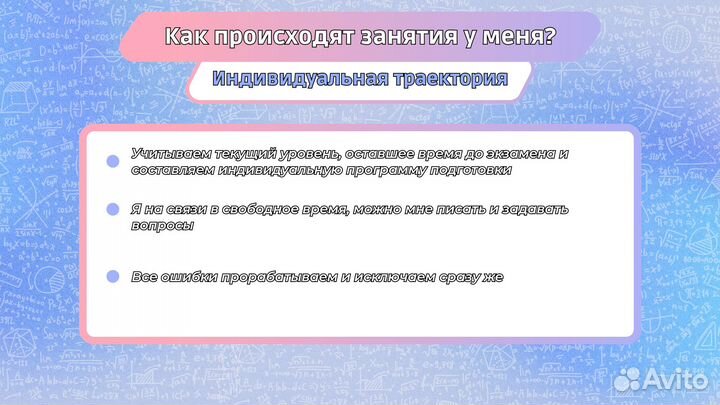 Как происходят занятия у меня?

Индивидуальная траектория

Учитываем текущий уровень, оставшее время до экзамена и составляем индивидуальную программу подготовки

Я на связи в свободное время, можно мне писать и задавать вопросы

Все ошибки прорабатываем и исключаем сразу же

Avito